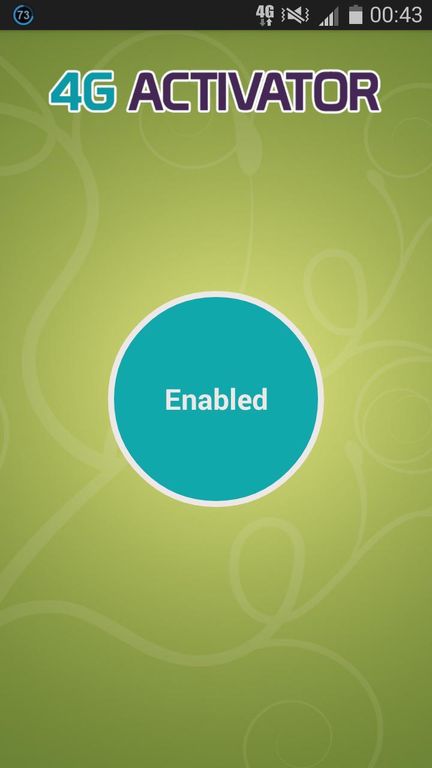 73 4G 00:43

4G ACTIVATOR

Enabled